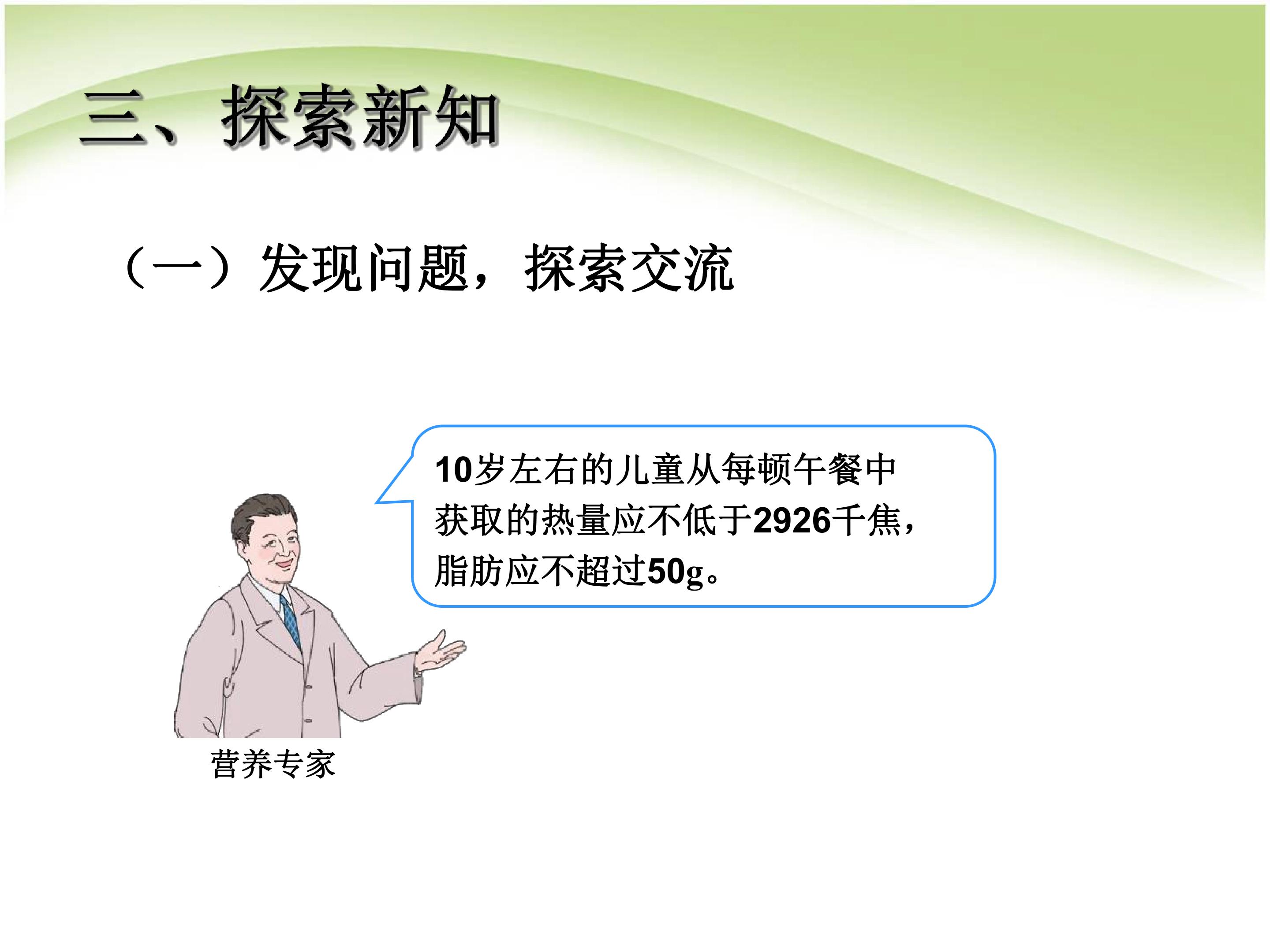 三、探索新知

（一）发现问题，探索交流

10岁左右的儿童从每顿午餐中获取的热量应不低于2926千焦，脂肪应不超过50g。

营养专家